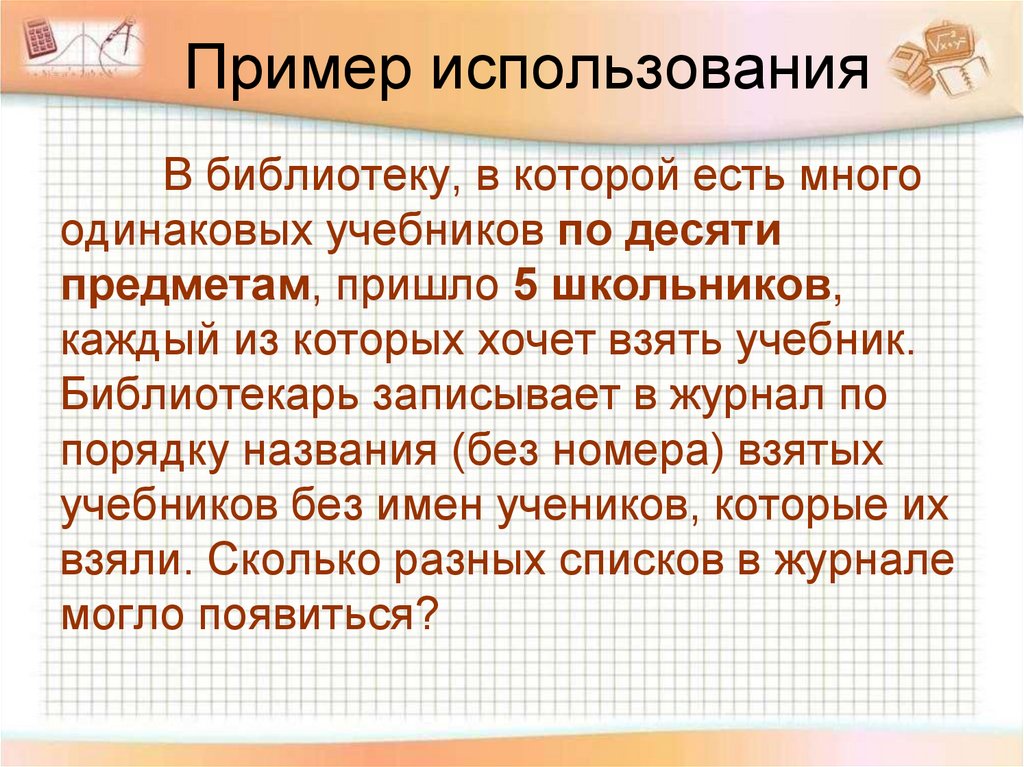 Пример использования

В библиотеку, в которой есть много одинаковых учебников по десяти предметам, пришло 5 школьников, каждый из которых хочет взять учебник. Библиотекарь записывает в журнал по порядку названия (без номера) взятых учебников без имен учеников, которые их взяли. Сколько разных списков в журнале могло появиться?